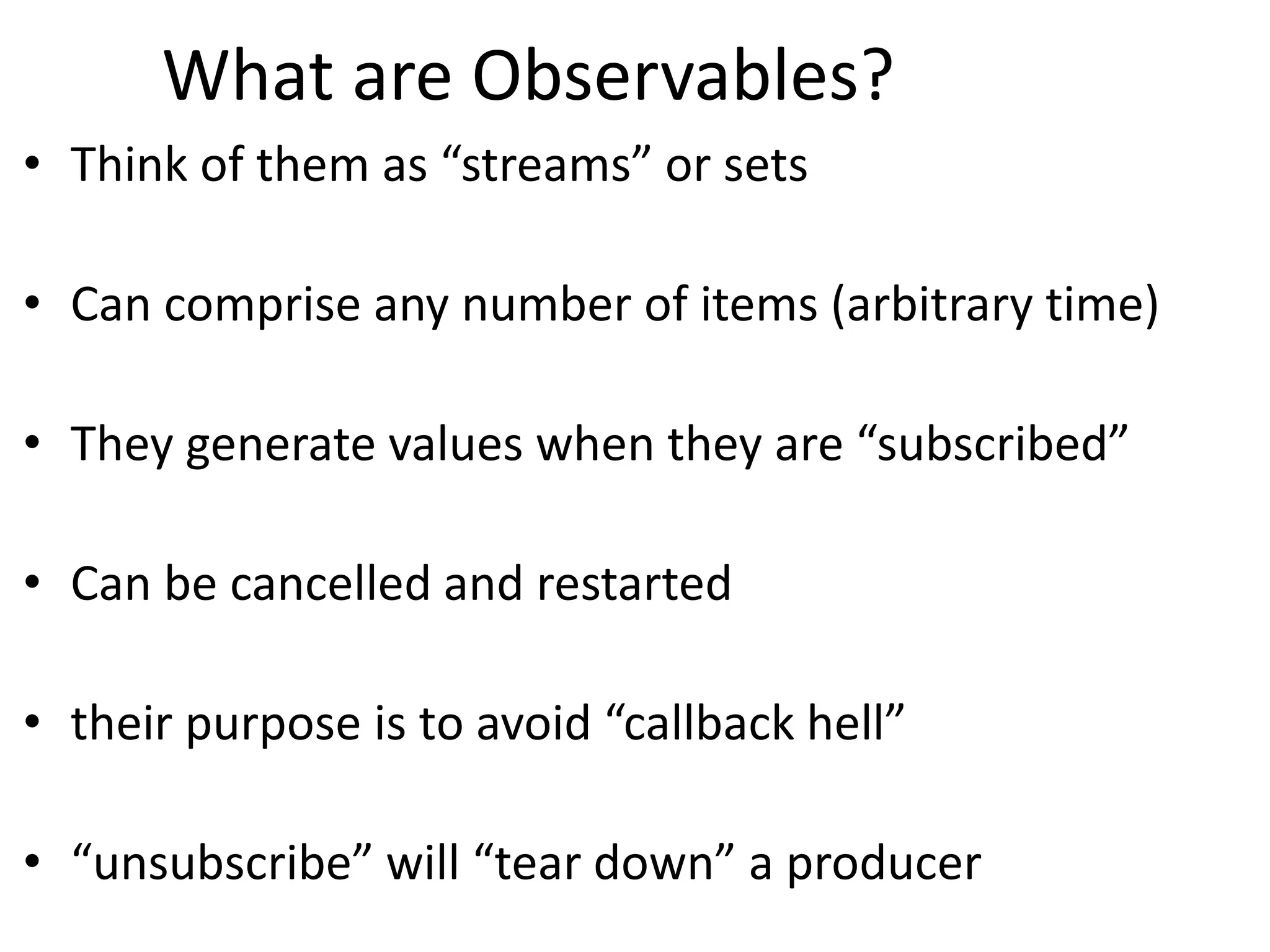 What are Observables?

• Think of them as “streams” or sets

• Can comprise any number of items (arbitrary time)

• They generate values when they are “subscribed”

• Can be cancelled and restarted

• their purpose is to avoid “callback hell”

• “unsubscribe” will “tear down” a producer